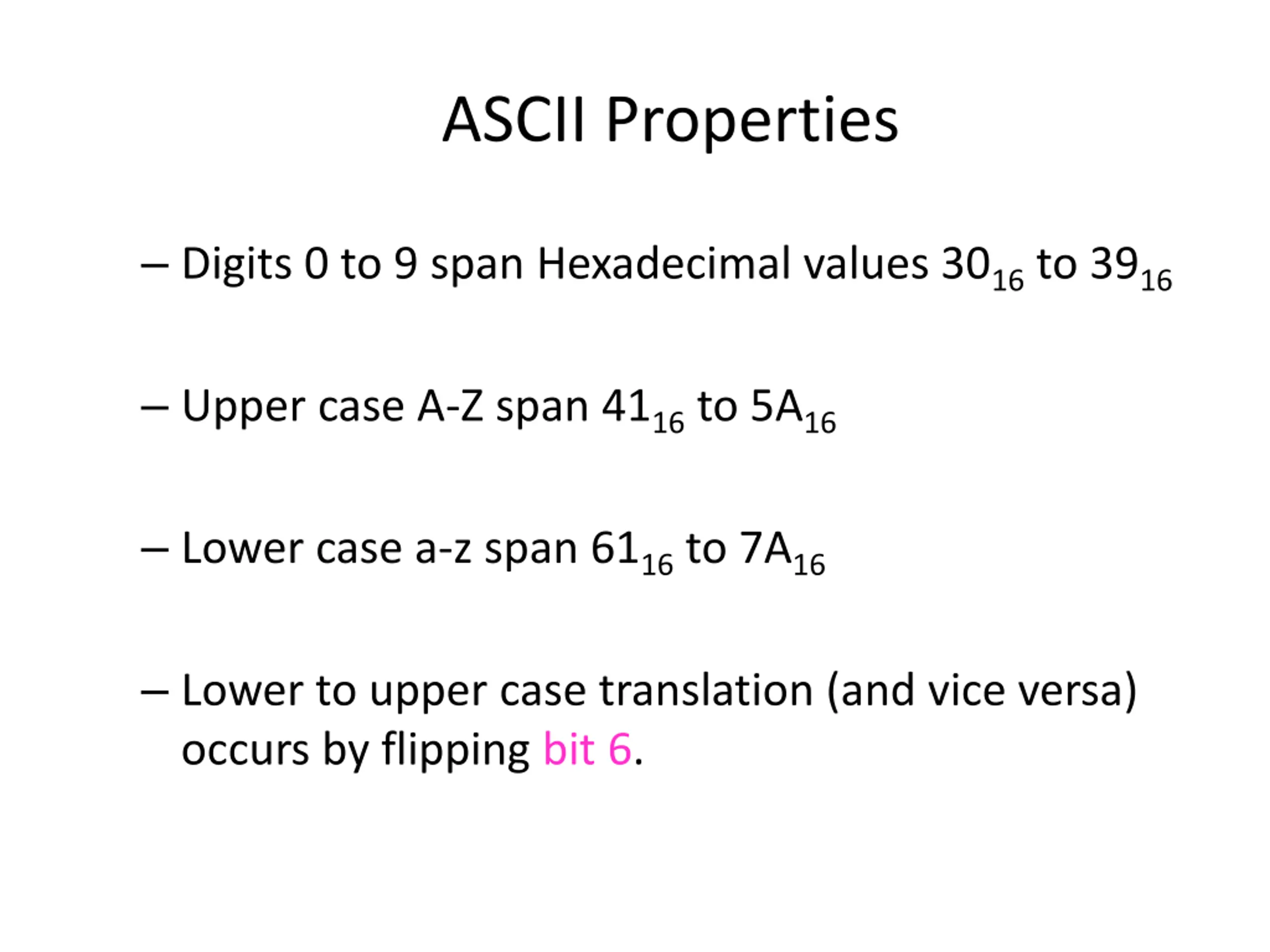 ASCII Properties

– Digits 0 to 9 span Hexadecimal values $30_{16}$ to $39_{16}$

– Upper case A-Z span $41_{16}$ to $5A_{16}$

– Lower case a-z span $61_{16}$ to $7A_{16}$

– Lower to upper case translation (and vice versa) occurs by flipping bit 6.